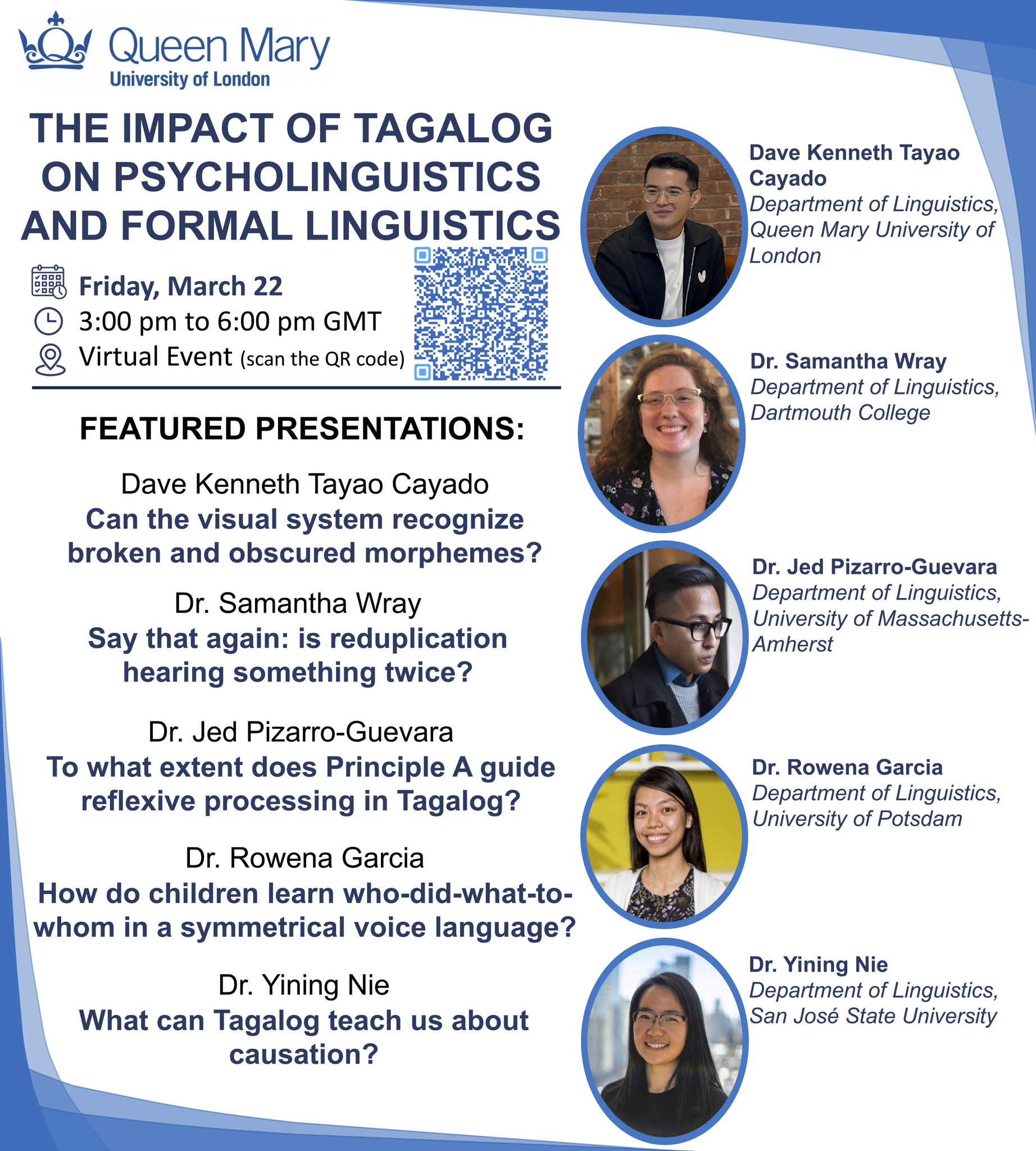 Queen Mary
University of London

THE IMPACT OF TAGALOG ON PSYCHOLINGUISTICS AND FORMAL LINGUISTICS

Friday, March 22
3:00 pm to 6:00 pm GMT
Virtual Event (scan the QR code)

FEATURED PRESENTATIONS:

Dave Kenneth Tayao Cayado
Can the visual system recognize broken and obscured morphemes?

Dr. Samantha Wray
Say that again: is reduplication hearing something twice?

Dr. Jed Pizarro-Guevara
To what extent does Principle A guide reflexive processing in Tagalog?

Dr. Rowena Garcia
How do children learn who-did-what-to-whom in a symmetrical voice language?

Dr. Yining Nie
What can Tagalog teach us about causation?

Dave Kenneth Tayao Cayado
Department of Linguistics, Queen Mary University of London

Dr. Samantha Wray
Department of Linguistics, Dartmouth College

Dr. Jed Pizarro-Guevara
Department of Linguistics, University of Massachusetts-Amherst

Dr. Rowena Garcia
Department of Linguistics, University of Potsdam

Dr. Yining Nie
Department of Linguistics, San José State University